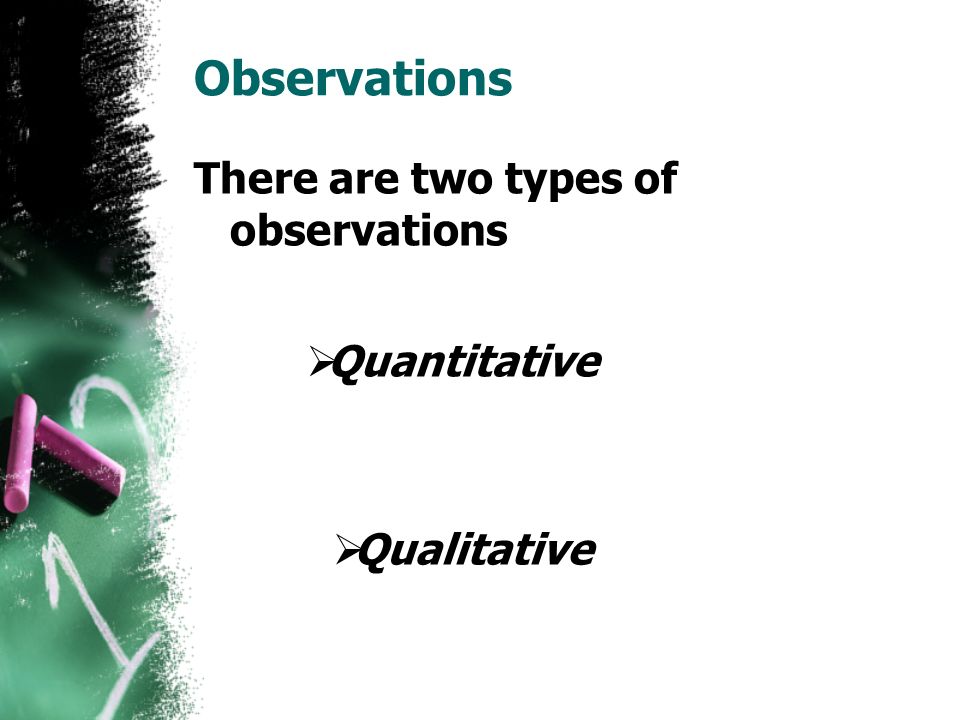 Observations

There are two types of observations

➢Quantitative

➢Qualitative